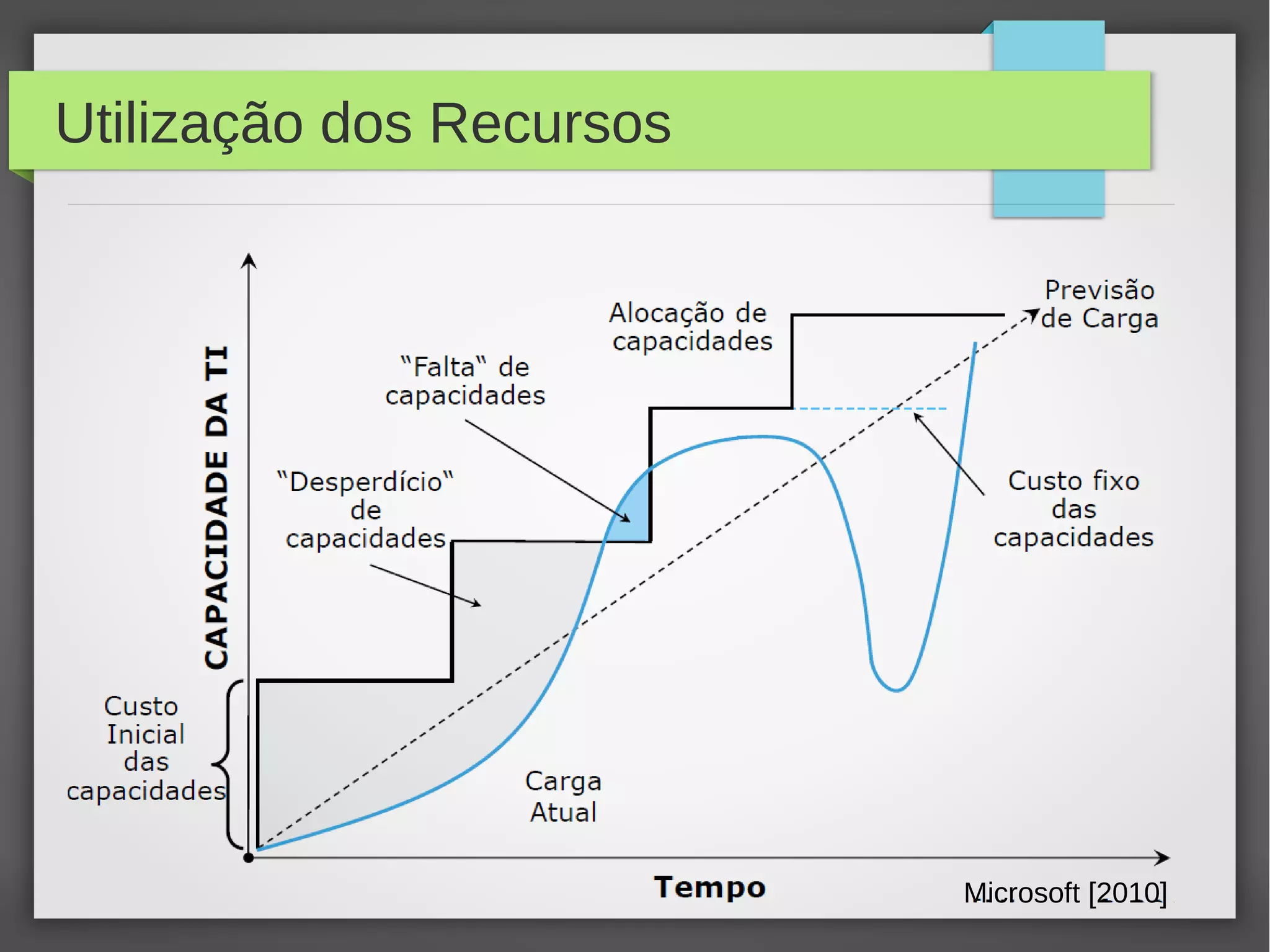 Utilização dos Recursos

CAPACIDADE DA TI

Previsão de Carga

Alocação de capacidades

"Falta" de capacidades

"Desperdício" de capacidades

Custo fixo das capacidades

Custo Inicial das capacidades

Carga Atual

Tempo

Microsoft [2010]